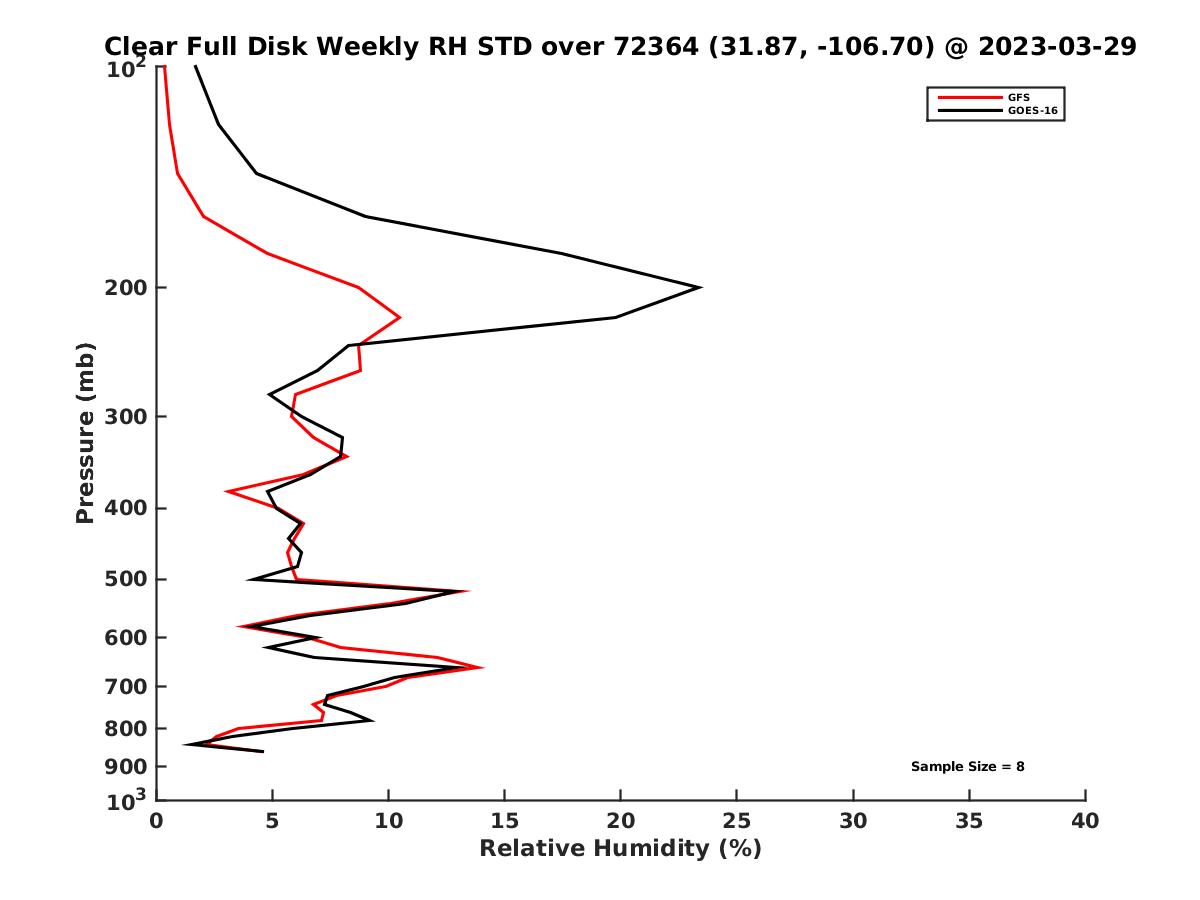 Clear Full Disk Weekly RH STD over 72364 (31.87, -106.70) @ 2023-03-29

GFS
GOES-16

Pressure (mb)

$10^2$
200
300
400
500
600
700
800
900
$10^3$

Sample Size = 8

0
5
10
15
20
25
30
35
40

Relative Humidity (%)